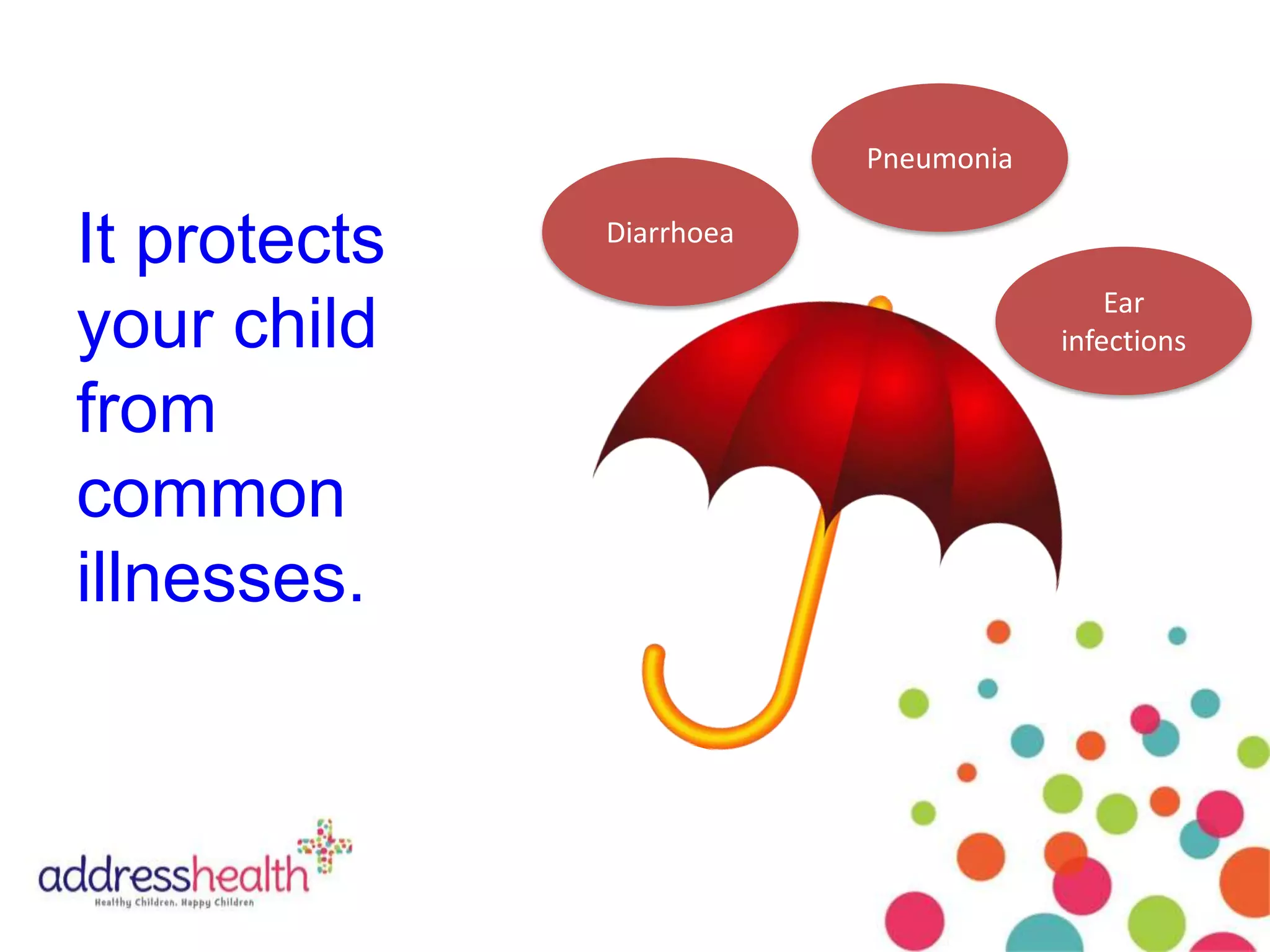 It protects your child from common illnesses.

Diarrhoea

Pneumonia

Ear infections

addresshealth
Healthy Children. Happy Children